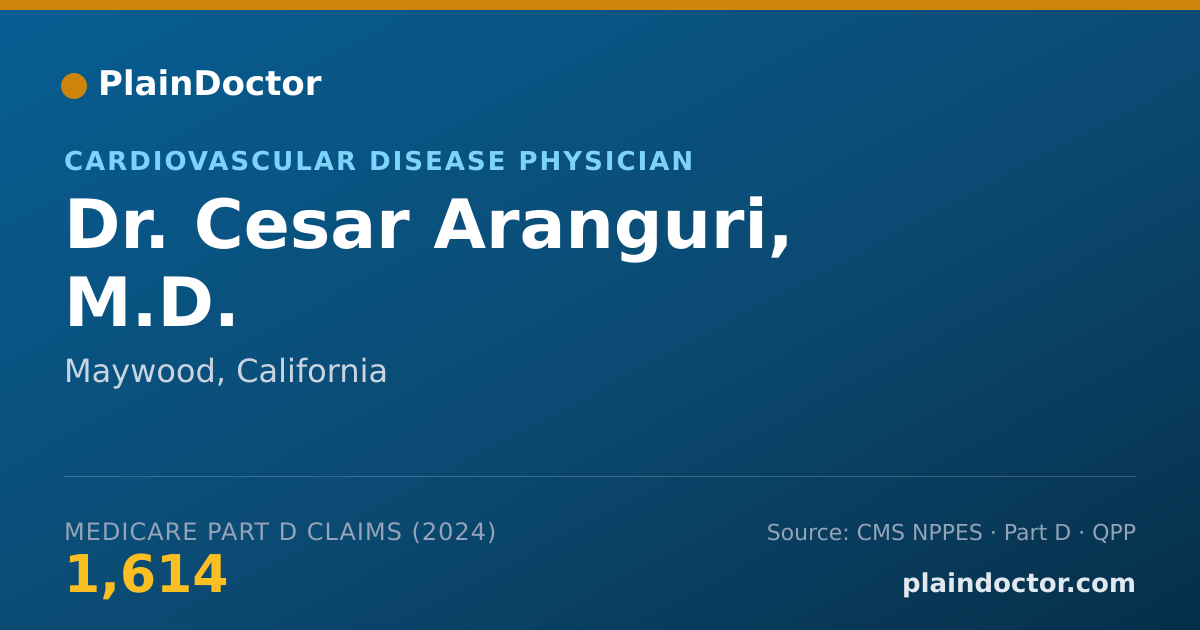 PlainDoctor

CARDIOVASCULAR DISEASE PHYSICIAN

Dr. Cesar Aranguri, M.D.

Maywood, California

MEDICARE PART D CLAIMS (2024)

1,614

Source: CMS NPPES · Part D · QPP

plaindoctor.com